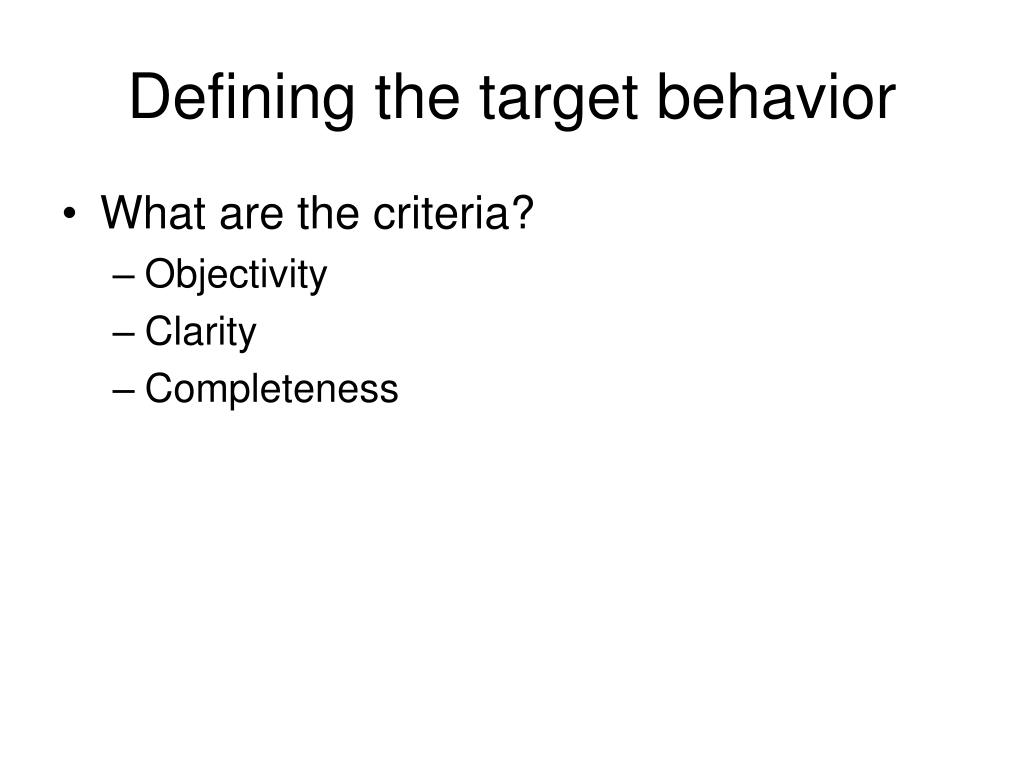 Defining the target behavior

• What are the criteria?
  – Objectivity
  – Clarity
  – Completeness